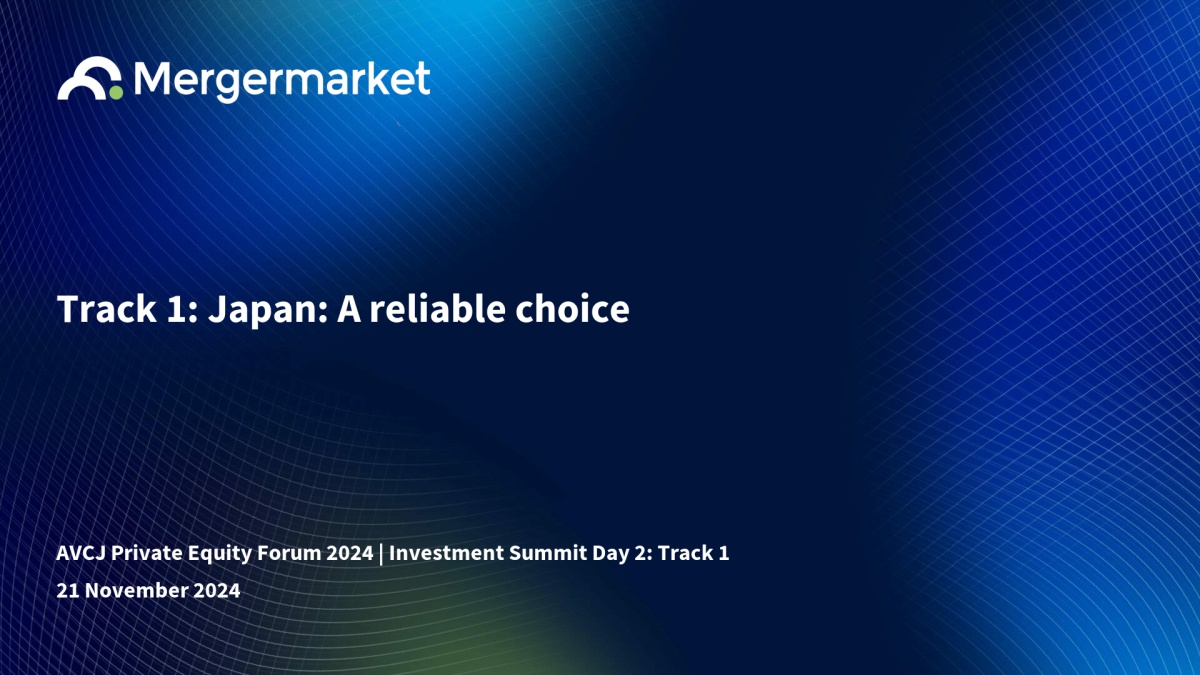 Mergermarket

Track 1: Japan: A reliable choice

AVCJ Private Equity Forum 2024 | Investment Summit Day 2: Track 1

21 November 2024